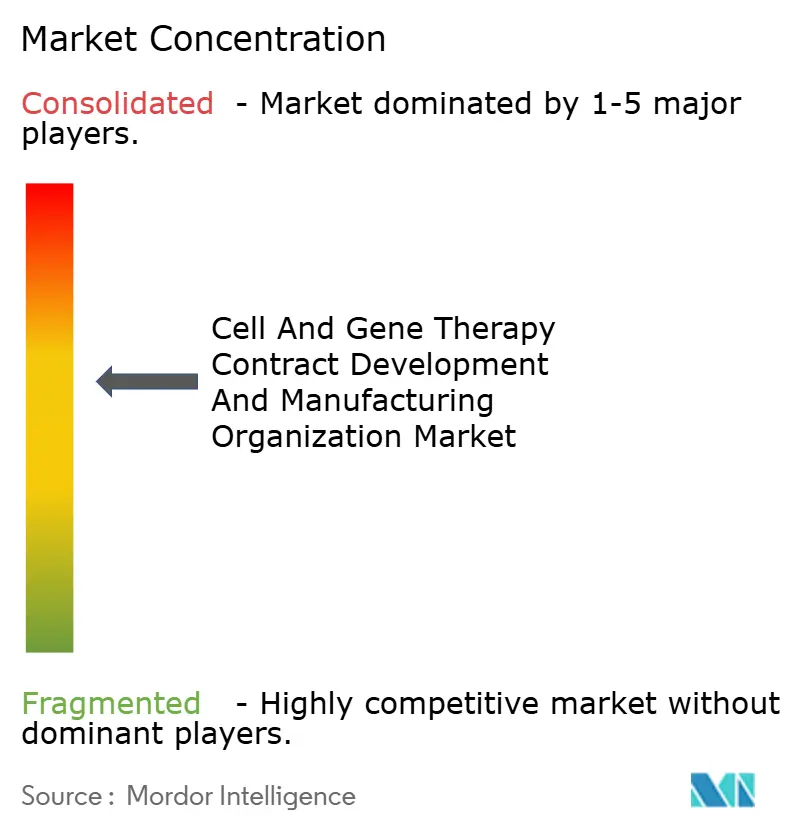 Market Concentration

Consolidated - Market dominated by 1-5 major players.

Cell And Gene Therapy Contract Development And Manufacturing Organization Market

Fragmented - Highly competitive market without dominant players.

Source : Mordor Intelligence